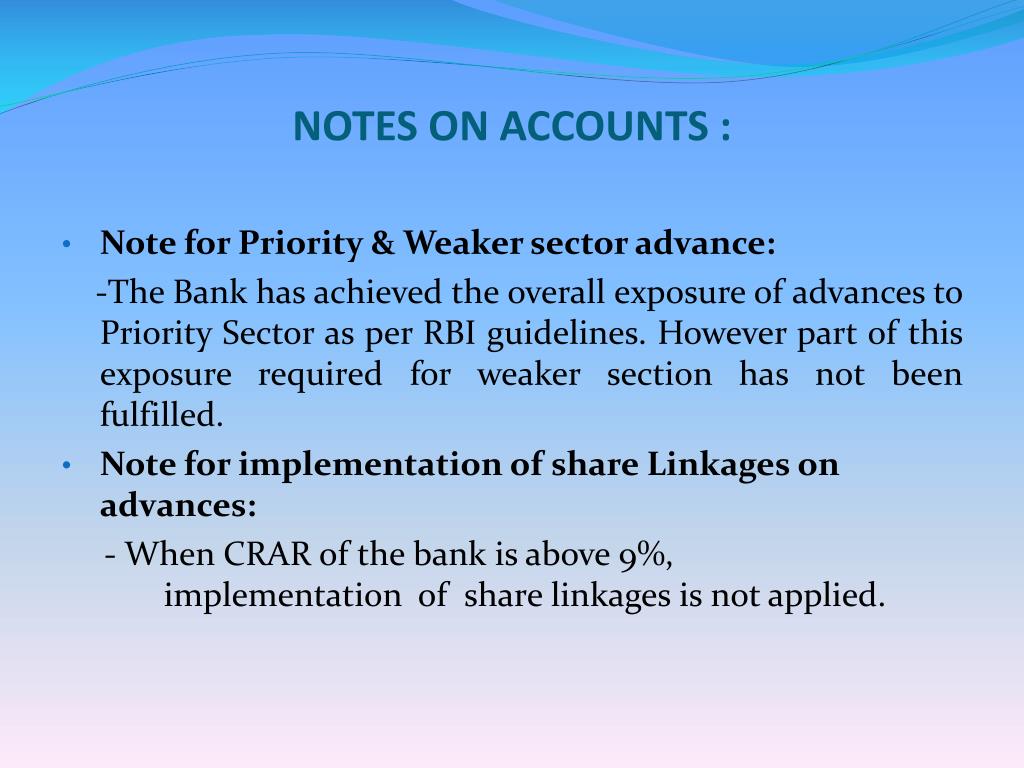 NOTES ON ACCOUNTS :

• Note for Priority & Weaker sector advance:

-The Bank has achieved the overall exposure of advances to Priority Sector as per RBI guidelines. However part of this exposure required for weaker section has not been fulfilled.

• Note for implementation of share Linkages on advances:

- When CRAR of the bank is above 9%, implementation of share linkages is not applied.